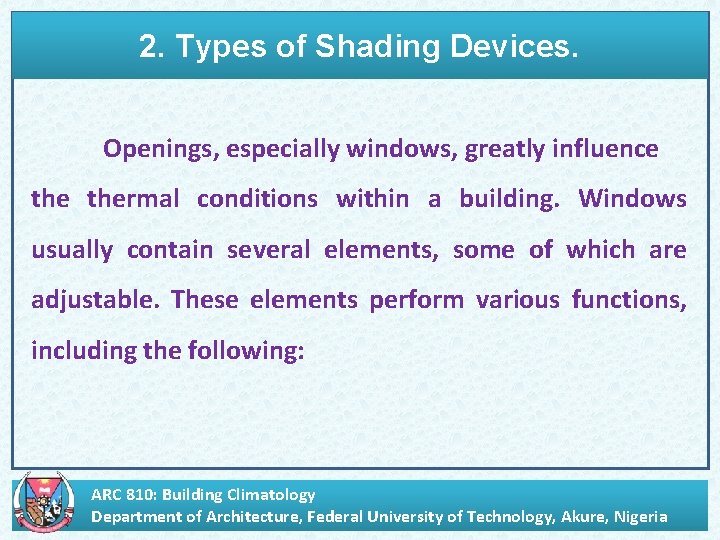 2. Types of Shading Devices.

Openings, especially windows, greatly influence the thermal conditions within a building. Windows usually contain several elements, some of which are adjustable. These elements perform various functions, including the following:

ARC 810: Building Climatology
Department of Architecture, Federal University of Technology, Akure, Nigeria